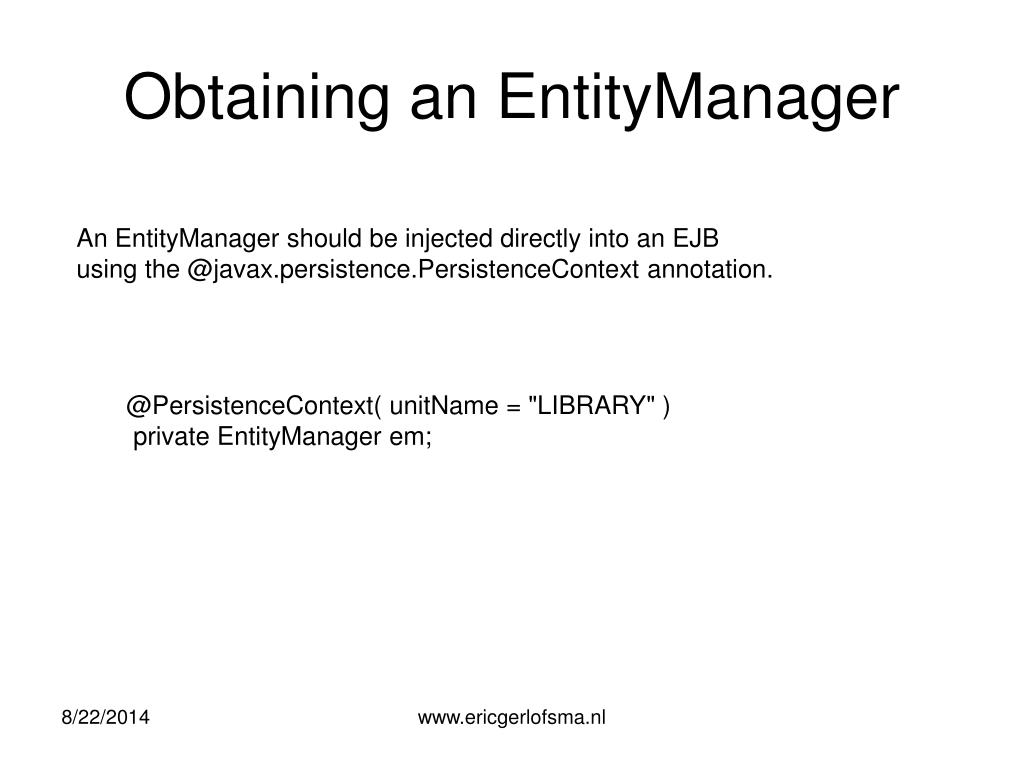 Obtaining an EntityManager

An EntityManager should be injected directly into an EJB using the @javax.persistence.PersistenceContext annotation.

@PersistenceContext( unitName = "LIBRARY" )
private EntityManager em;

8/22/2014

www.ericgerlofsma.nl